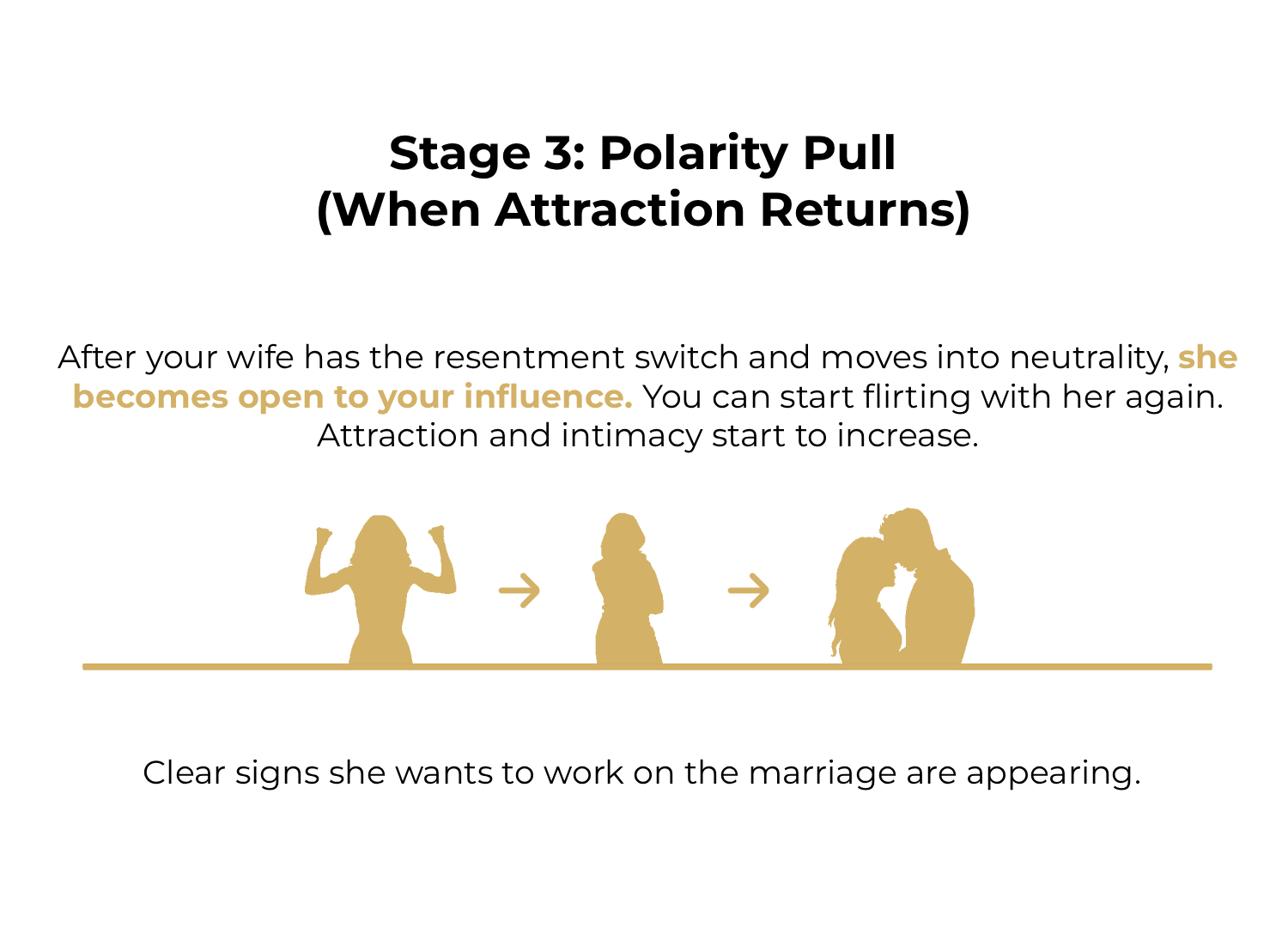 Stage 3: Polarity Pull
(When Attraction Returns)

After your wife has the resentment switch and moves into neutrality, she becomes open to your influence. You can start flirting with her again. Attraction and intimacy start to increase.

Clear signs she wants to work on the marriage are appearing.